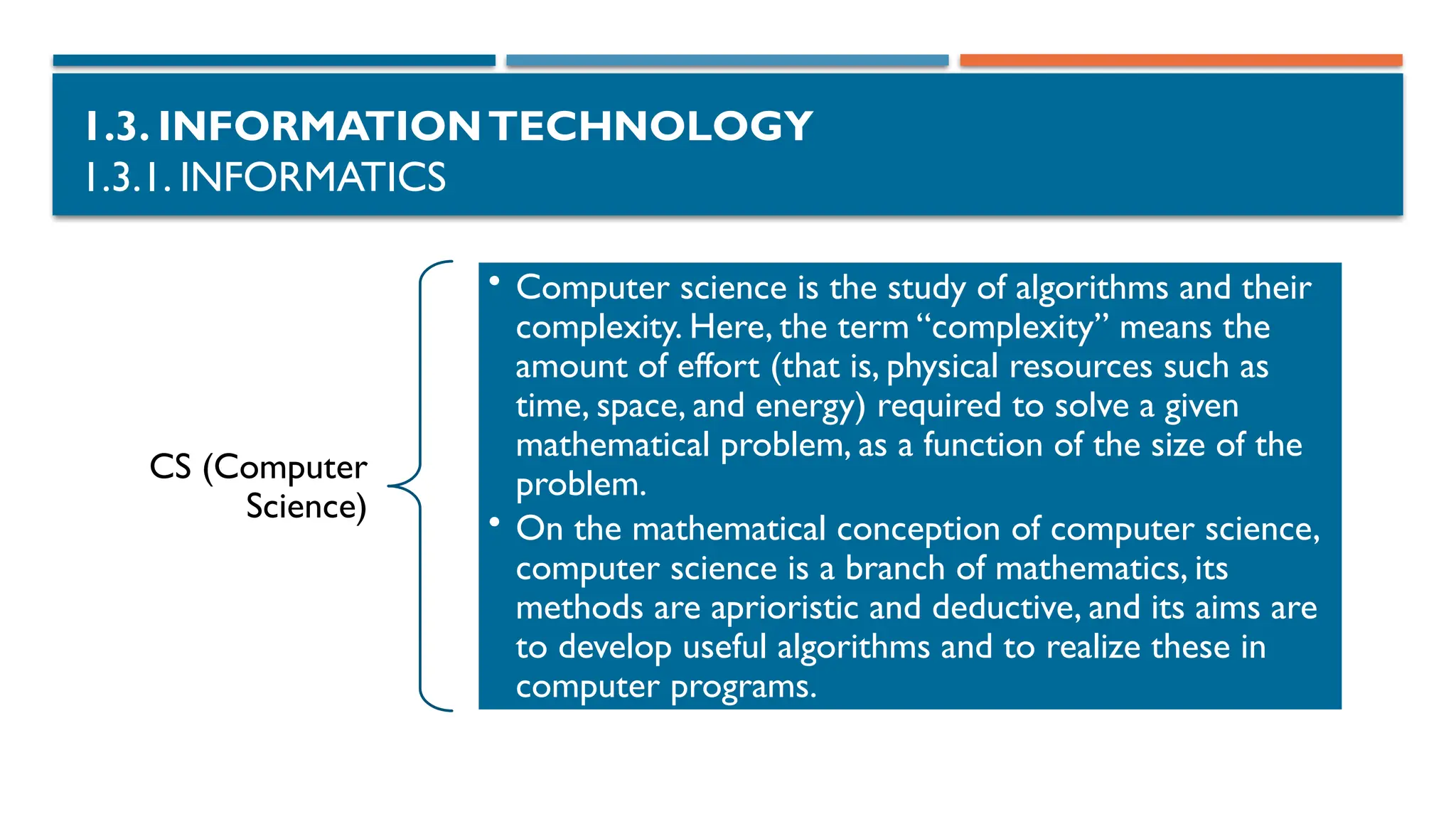 1.3. INFORMATION TECHNOLOGY
1.3.1. INFORMATICS

CS (Computer Science)

• Computer science is the study of algorithms and their complexity. Here, the term “complexity” means the amount of effort (that is, physical resources such as time, space, and energy) required to solve a given mathematical problem, as a function of the size of the problem.
• On the mathematical conception of computer science, computer science is a branch of mathematics, its methods are aprioristic and deductive, and its aims are to develop useful algorithms and to realize these in computer programs.